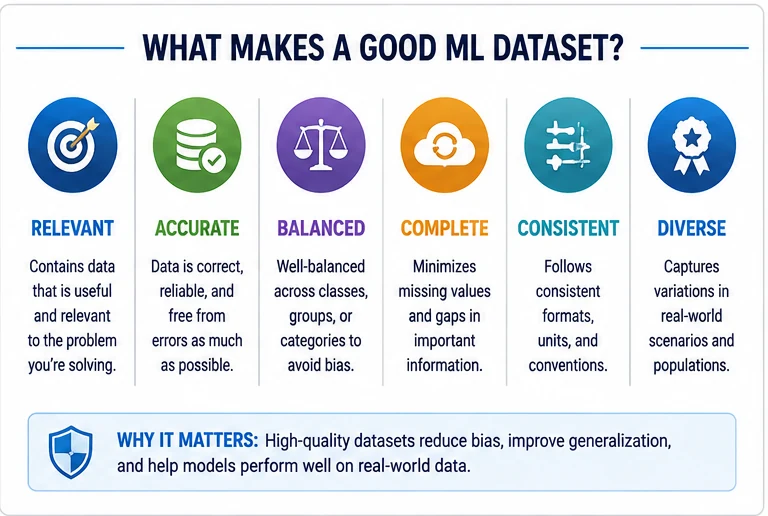 WHAT MAKES A GOOD ML DATASET?

RELEVANT

Contains data that is useful and relevant to the problem you're solving.

ACCURATE

Data is correct, reliable, and free from errors as much as possible.

BALANCED

Well-balanced across classes, groups, or categories to avoid bias.

COMPLETE

Minimizes missing values and gaps in important information.

CONSISTENT

Follows consistent formats, units, and conventions.

DIVERSE

Captures variations in real-world scenarios and populations.

WHY IT MATTERS: High-quality datasets reduce bias, improve generalization, and help models perform well on real-world data.